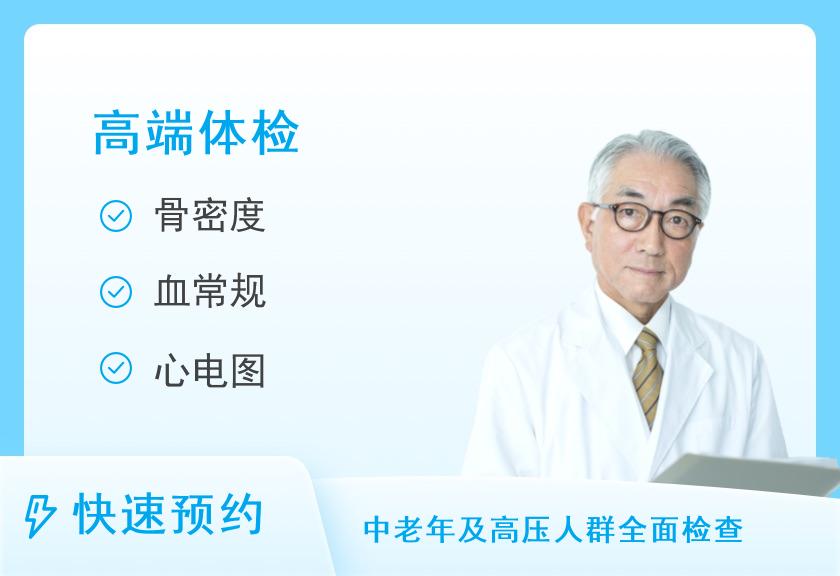 高端体检

骨密度

血常规

心电图

快速预约

中老年及高压人群全面检查